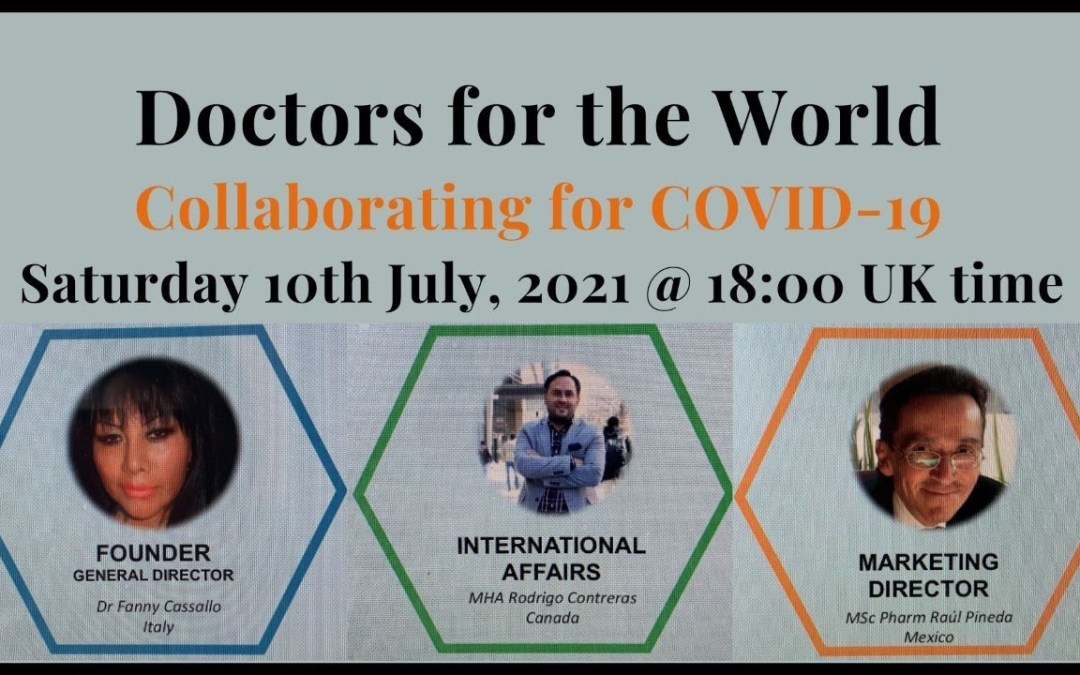 Doctors for the World

Collaborating for COVID-19

Saturday 10th July, 2021 @ 18:00 UK time

FOUNDER
GENERAL DIRECTOR
Dr Fanny Cassallo
Italy

INTERNATIONAL AFFAIRS
MHA Rodrigo Contreras
Canada

MARKETING DIRECTOR
MSc Pharm Raúl Pineda
Mexico